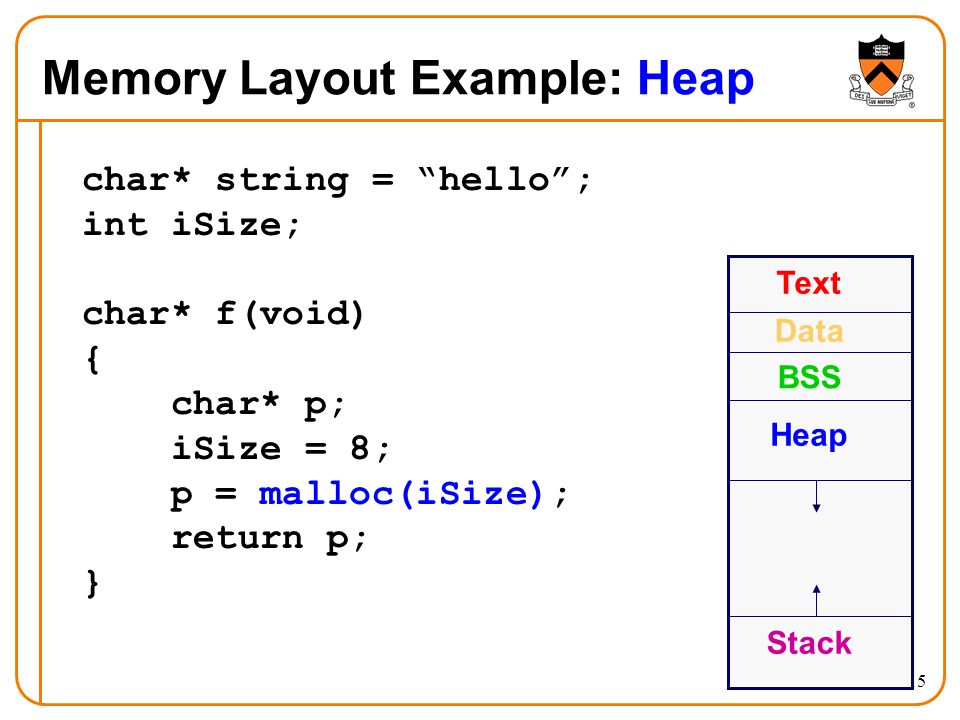 Memory Layout Example: Heap

char* string = “hello”;
int iSize;

char* f(void)
{
char* p;
iSize = 8;
p = malloc(iSize);
return p;
}

Text
Data
BSS
Heap
Stack

5